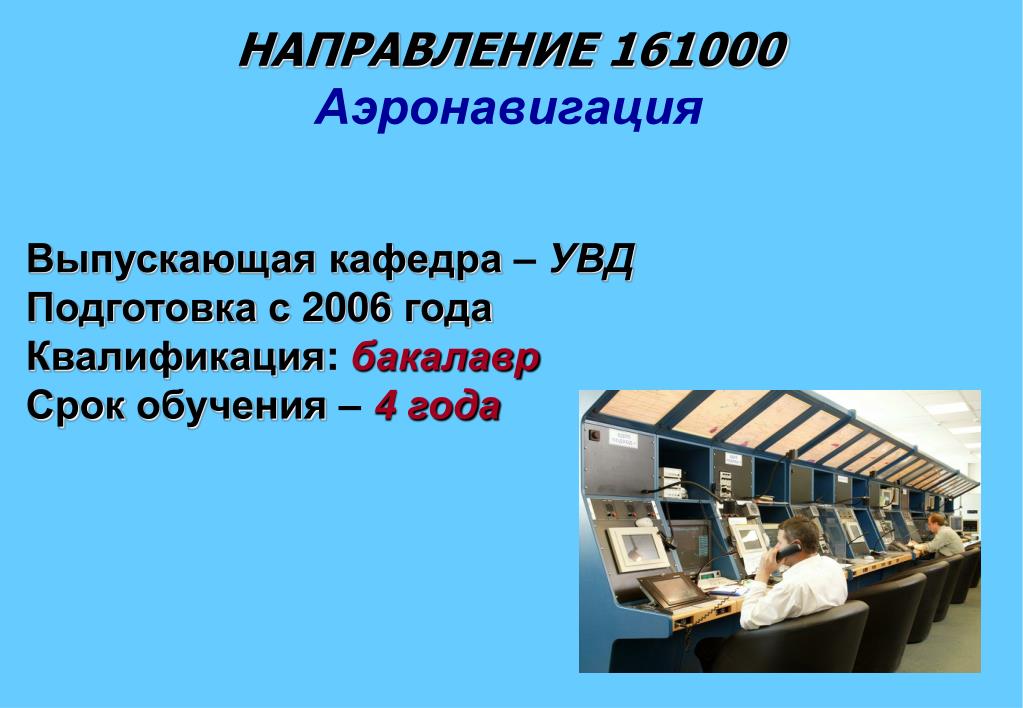 НАПРАВЛЕНИЕ 161000
Аэронавигация

Выпускающая кафедра – УВД
Подготовка с 2006 года
Квалификация: бакалавр
Срок обучения – 4 года